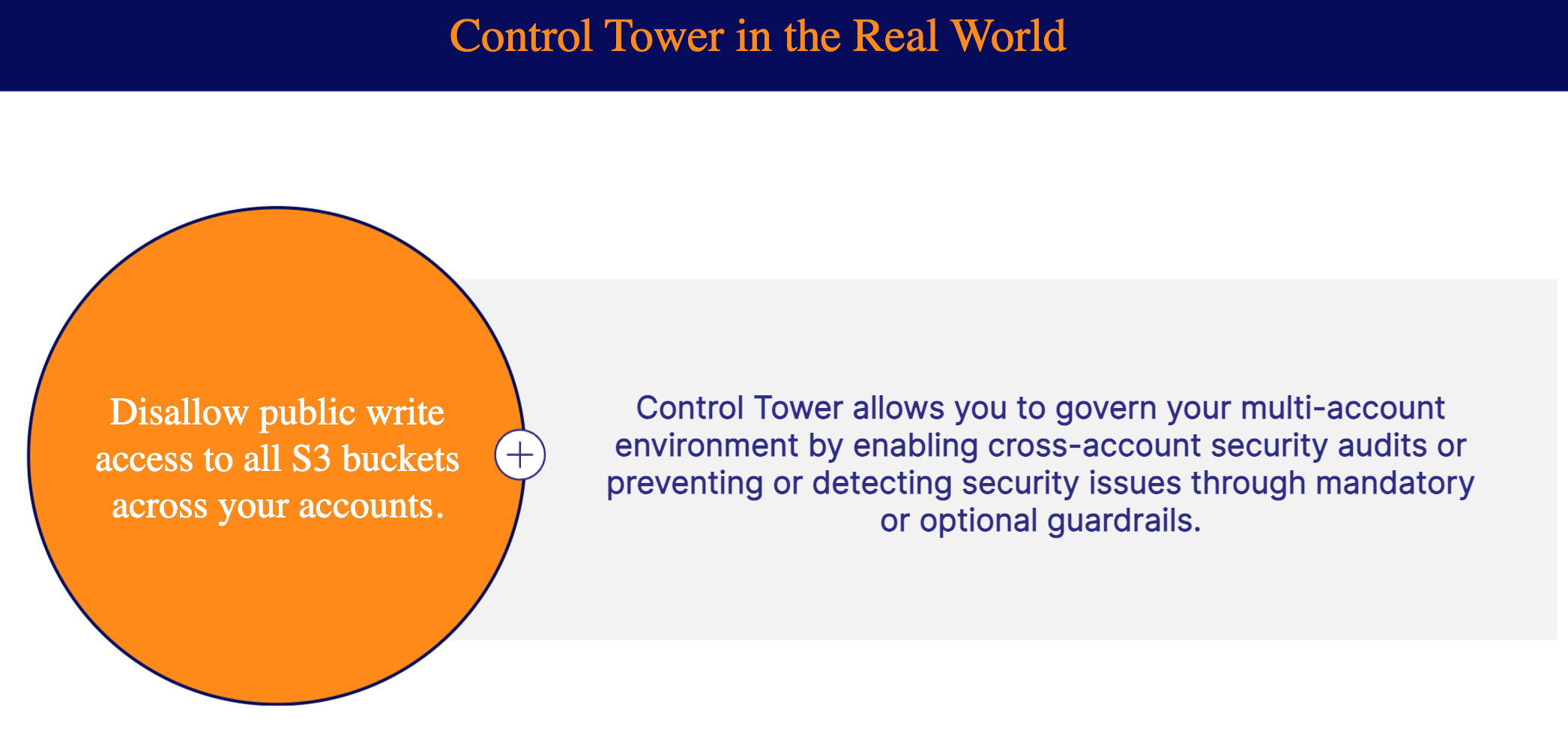 Control Tower in the Real World

Disallow public write access to all S3 buckets across your accounts.

+

Control Tower allows you to govern your multi-account environment by enabling cross-account security audits or preventing or detecting security issues through mandatory or optional guardrails.